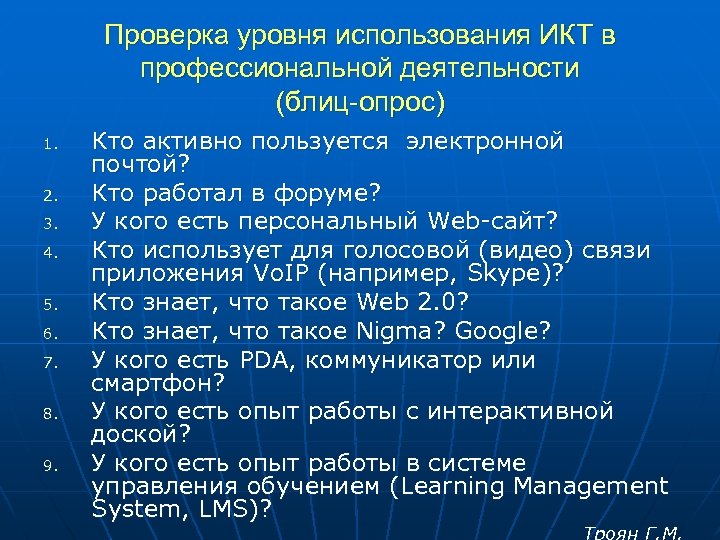 Проверка уровня использования ИКТ в профессиональной деятельности
(блиц-опрос)

1. Кто активно пользуется электронной почтой?
2. Кто работал в форуме?
3. У кого есть персональный Web-сайт?
4. Кто использует для голосовой (видео) связи приложения VoIP (например, Skype)?
5. Кто знает, что такое Web 2.0?
6. Кто знает, что такое Nigma? Google?
7. У кого есть PDA, коммуникатор или смартфон?
8. У кого есть опыт работы с интерактивной доской?
9. У кого есть опыт работы в системе управления обучением (Learning Management System, LMS)?

Троян Г.М.